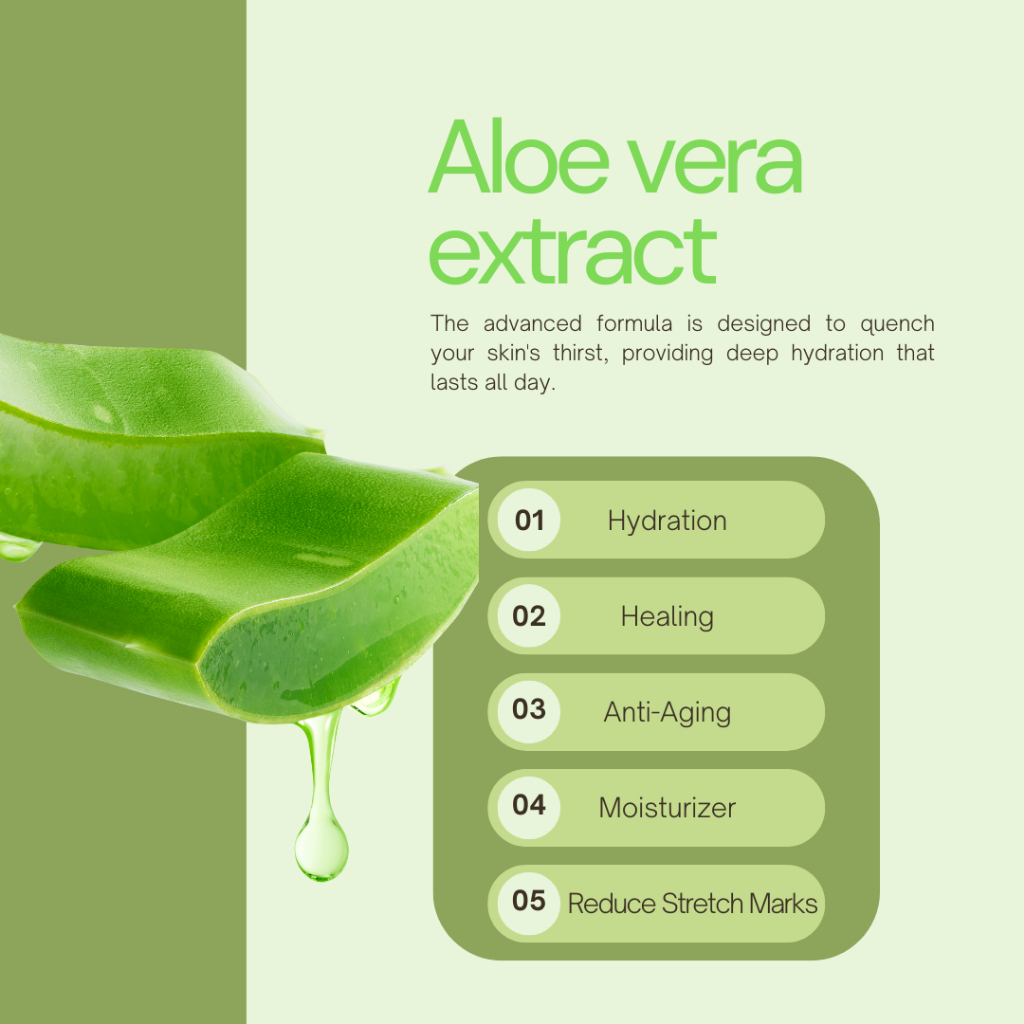 Aloe vera extract

The advanced formula is designed to quench your skin's thirst, providing deep hydration that lasts all day.

01 Hydration

02 Healing

03 Anti-Aging

04 Moisturizer

05 Reduce Stretch Marks